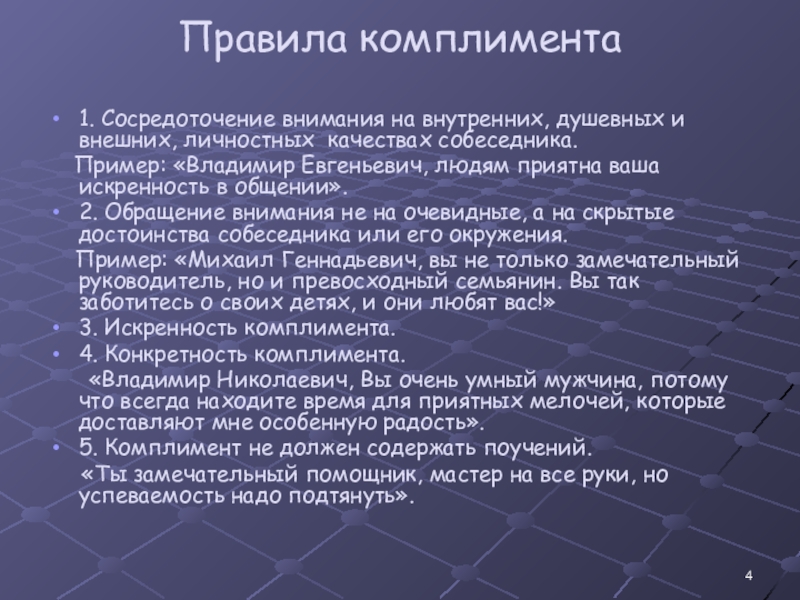 Правила комплимента

• 1. Сосредоточение внимания на внутренних, душевных и внешних, личностных качествах собеседника.

Пример: «Владимир Евгеньевич, людям приятна ваша искренность в общении».

• 2. Обращение внимания не на очевидные, а на скрытые достоинства собеседника или его окружения.

Пример: «Михаил Геннадьевич, вы не только замечательный руководитель, но и превосходный семьянин. Вы так заботитесь о своих детях, и они любят вас!»

• 3. Искренность комплимента.

• 4. Конкретность комплимента.

«Владимир Николаевич, Вы очень умный мужчина, потому что всегда находите время для приятных мелочей, которые доставляют мне особенную радость».

• 5. Комплимент не должен содержать поучений.

«Ты замечательный помощник, мастер на все руки, но успеваемость надо подтянуть».

4